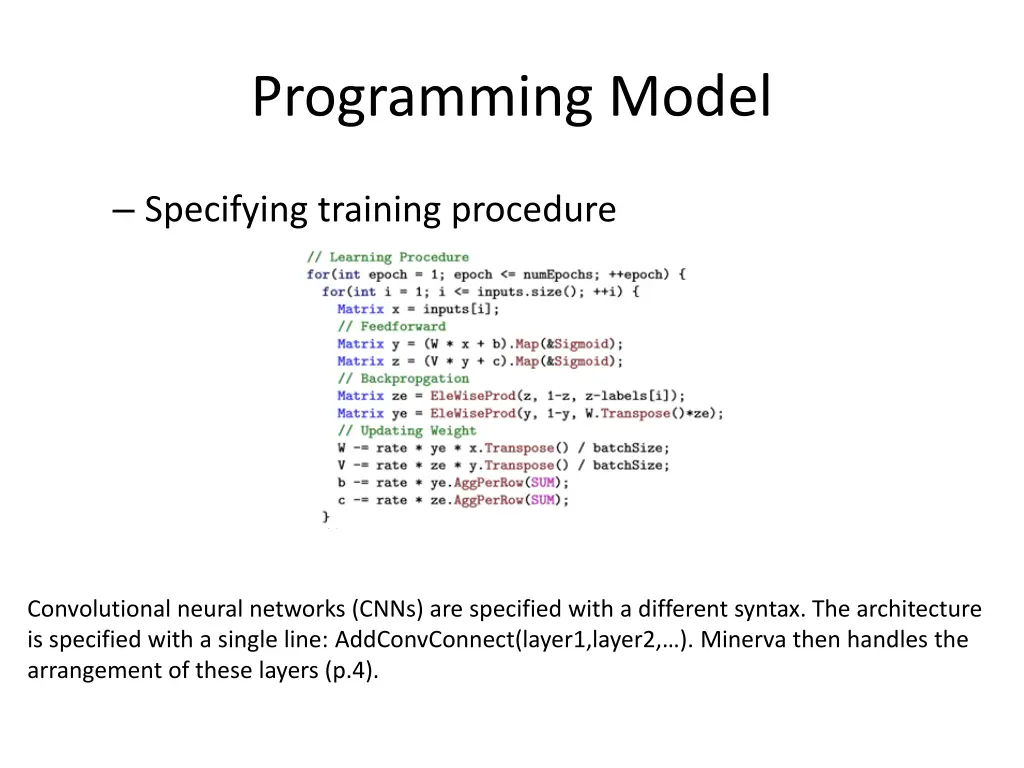 Programming Model

– Specifying training procedure

// Learning Procedure
for(int epoch = 1; epoch <= numEpochs; ++epoch) {
  for(int i = 1; i <= inputs.size(); ++i) {
    Matrix x = inputs[i];
    // Feedforward
    Matrix y = (W * x + b).Map(&Sigmoid);
    Matrix z = (V * y + c).Map(&Sigmoid);
    // Backpropgation
    Matrix ze = EleWiseProd(z, 1-z, z-labels[i]);
    Matrix ye = EleWiseProd(y, 1-y, W.Transpose()*ze);
    // Updating Weight
    W -= rate * ye * x.Transpose() / batchSize;
    V -= rate * ze * y.Transpose() / batchSize;
    b -= rate * ye.AggPerRow(SUM);
    c -= rate * ze.AggPerRow(SUM);
  }

Convolutional neural networks (CNNs) are specified with a different syntax. The architecture is specified with a single line: AddConvConnect(layer1,layer2,…). Minerva then handles the arrangement of these layers (p.4).